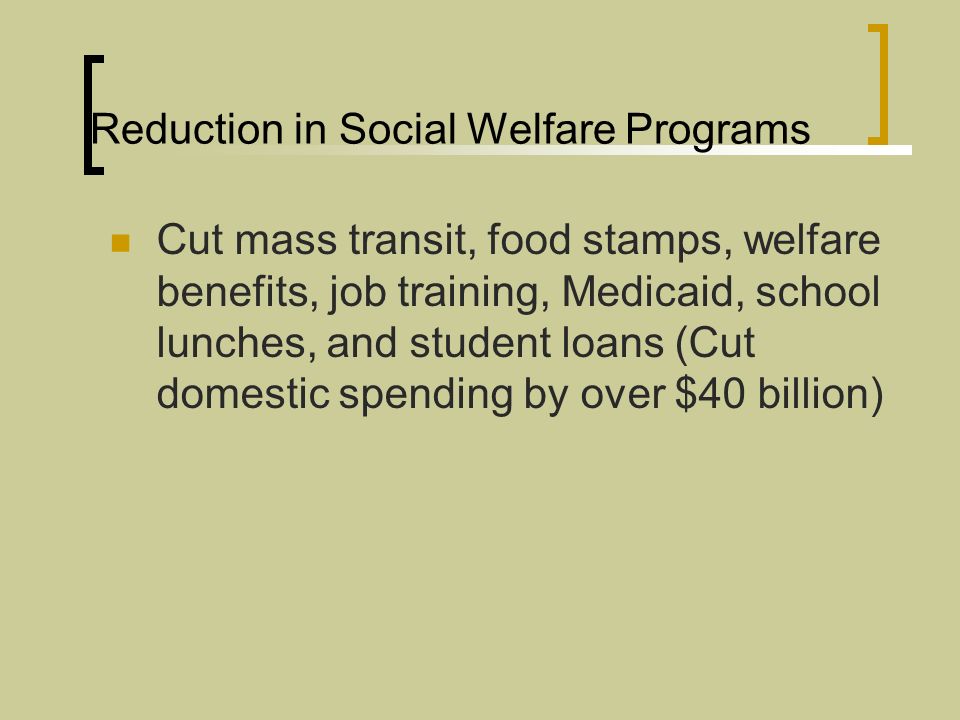 Reduction in Social Welfare Programs

Cut mass transit, food stamps, welfare benefits, job training, Medicaid, school lunches, and student loans (Cut domestic spending by over \$40 billion)